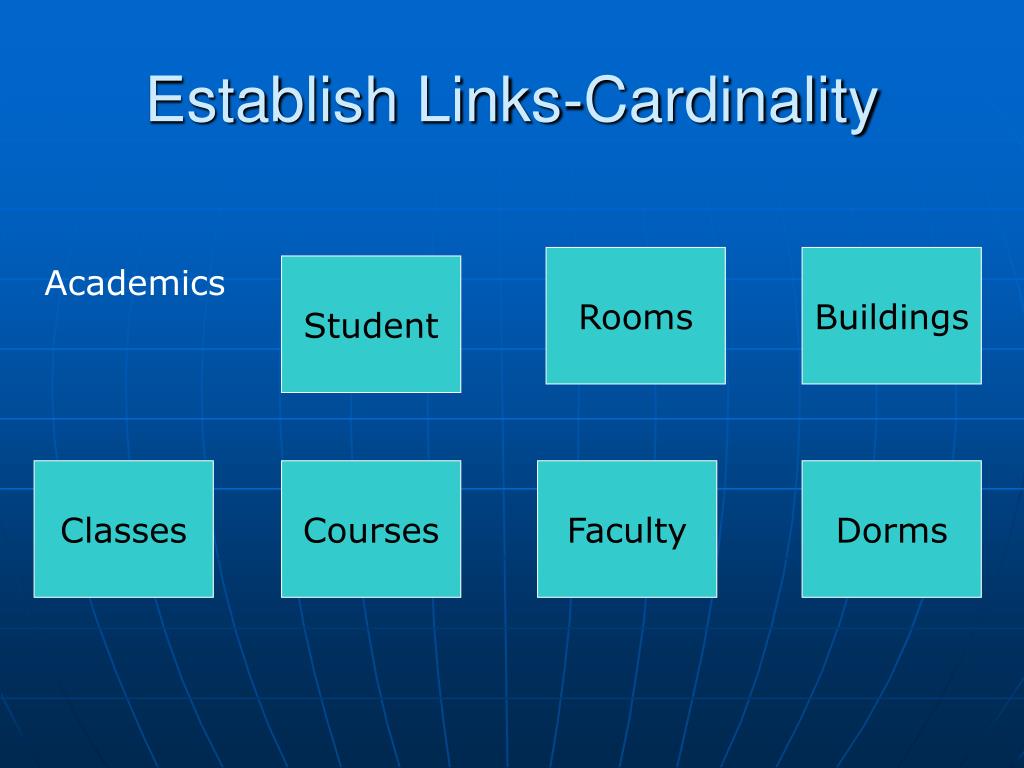 Establish Links-Cardinality

Academics

Student

Rooms

Buildings

Classes

Courses

Faculty

Dorms